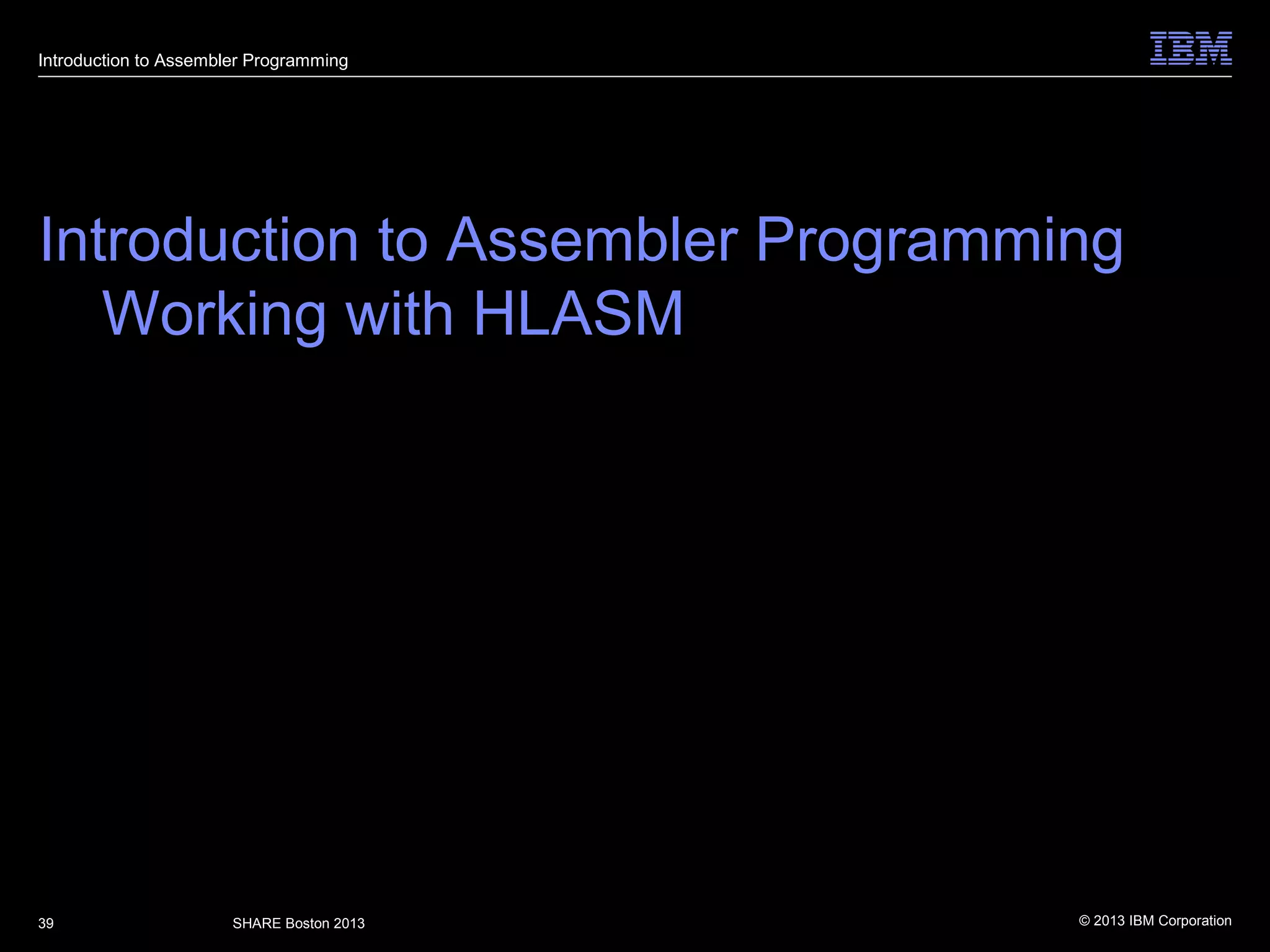 Introduction to Assembler Programming

IBM

Introduction to Assembler Programming
Working with HLASM

39

SHARE Boston 2013

© 2013 IBM Corporation